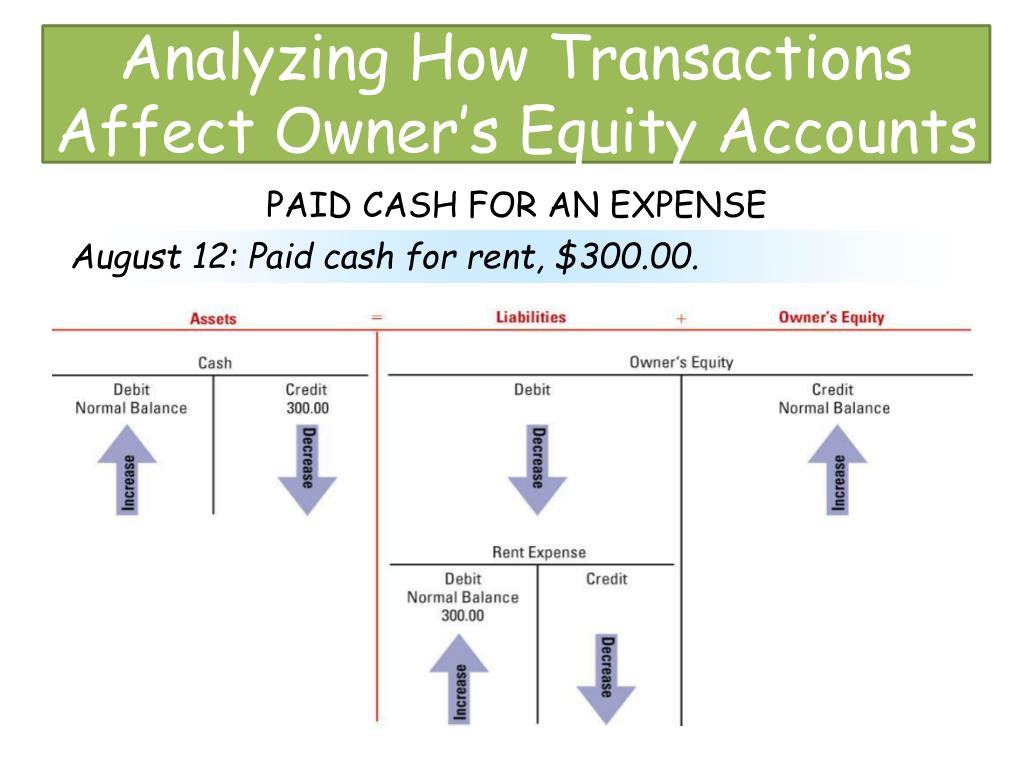 Analyzing How Transactions Affect Owner's Equity Accounts

PAID CASH FOR AN EXPENSE

August 12: Paid cash for rent, $300.00.

Assets = Liabilities + Owner's Equity

Cash

Debit
Normal Balance

Increase

Credit
300.00

Decrease

Owner's Equity

Debit

Decrease

Credit
Normal Balance

Increase

Rent Expense

Debit
Normal Balance
300.00

Increase

Credit

Decrease